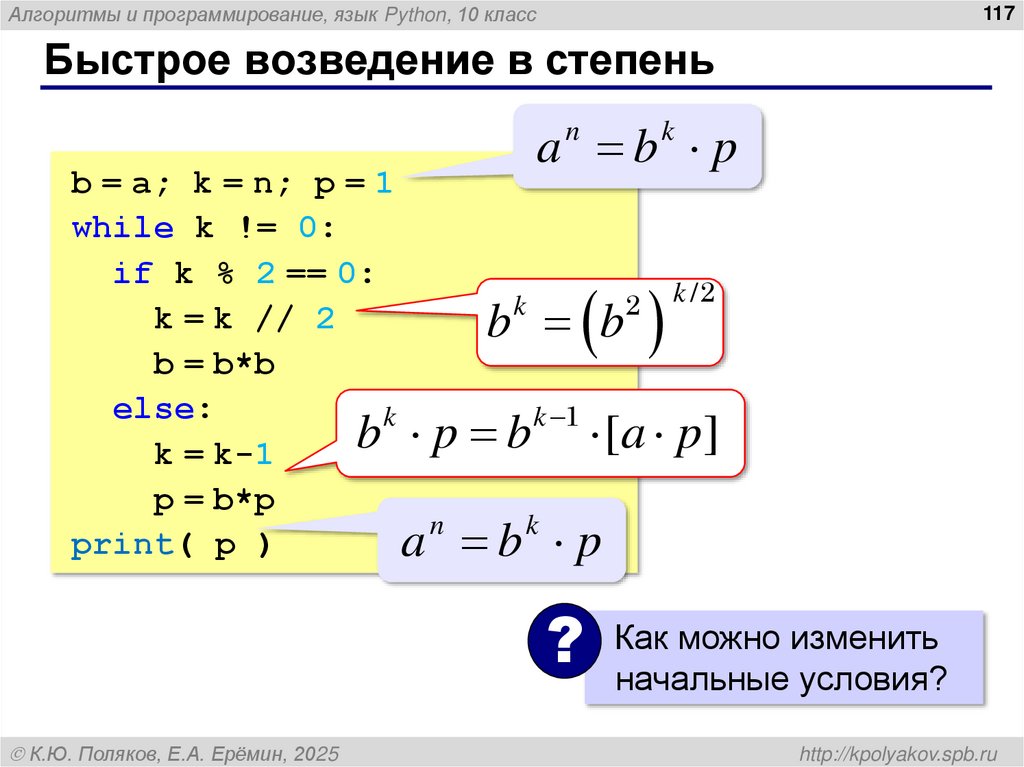 Алгоритмы и программирование, язык Python, 10 класс

117

Быстрое возведение в степень

b = a; k = n; p = 1
while k != 0:
  if k % 2 == 0:
    k = k // 2
    b = b*b
  else:
    k = k-1
    p = b*p
print( p )

$a^n = b^k \cdot p$

$b^k = \left(b^2\right)^{k/2}$

$b^k \cdot p = b^{k-1} \cdot [a \cdot p]$

$a^n = b^k \cdot p$

?

Как можно изменить начальные условия?

© К.Ю. Поляков, Е.А. Ерёмин, 2025

http://kpolyakov.spb.ru